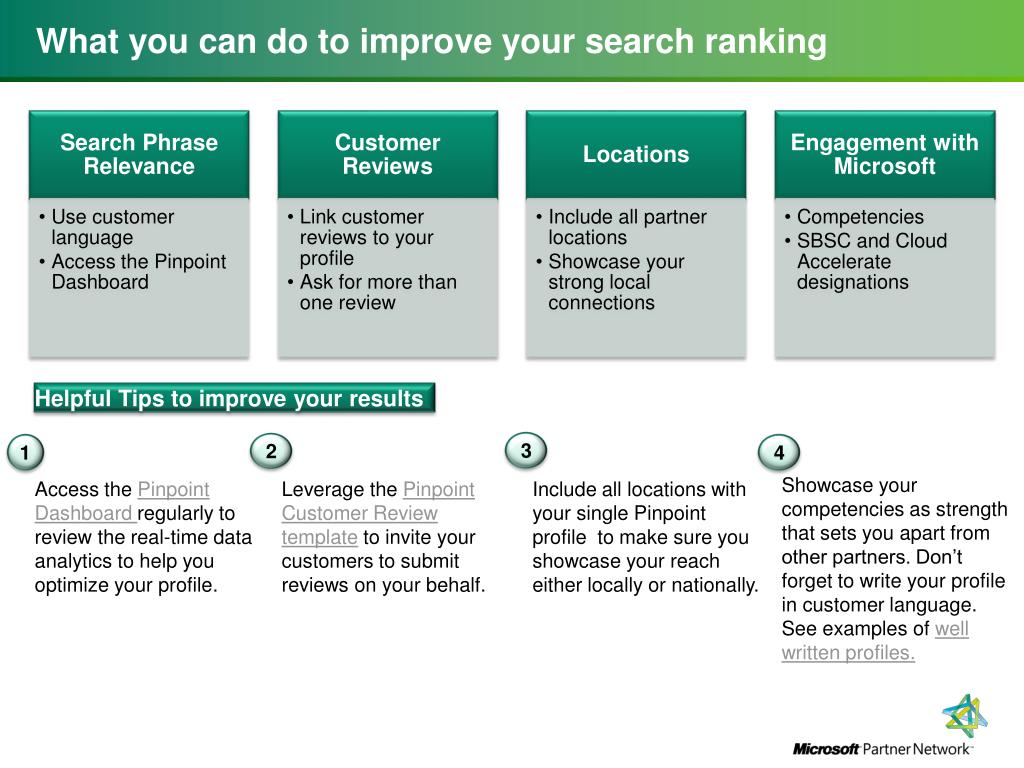 What you can do to improve your search ranking

Search Phrase Relevance

• Use customer language
• Access the Pinpoint Dashboard

Customer Reviews

• Link customer reviews to your profile
• Ask for more than one review

Locations

• Include all partner locations
• Showcase your strong local connections

Engagement with Microsoft

• Competencies
• SBSC and Cloud Accelerate designations

Helpful Tips to improve your results

1

Access the Pinpoint Dashboard regularly to review the real-time data analytics to help you optimize your profile.

2

Leverage the Pinpoint Customer Review template to invite your customers to submit reviews on your behalf.

3

Include all locations with your single Pinpoint profile to make sure you showcase your reach either locally or nationally.

4

Showcase your competencies as strength that sets you apart from other partners. Don't forget to write your profile in customer language. See examples of well written profiles.

Microsoft Partner Network